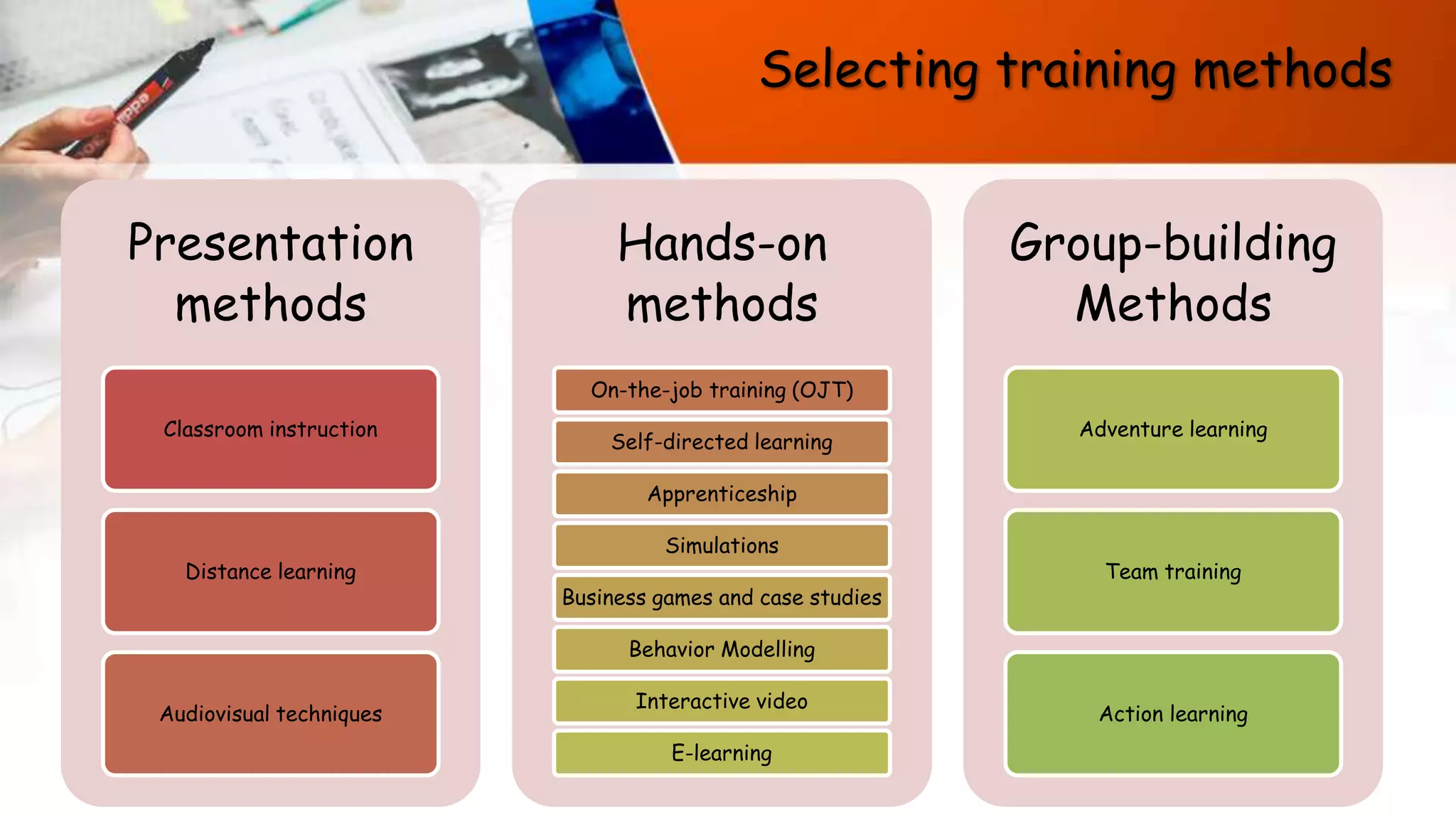 Selecting training methods

Presentation methods

Classroom instruction

Distance learning

Audiovisual techniques

Hands-on methods

On-the-job training (OJT)

Self-directed learning

Apprenticeship

Simulations

Business games and case studies

Behavior Modelling

Interactive video

E-learning

Group-building Methods

Adventure learning

Team training

Action learning